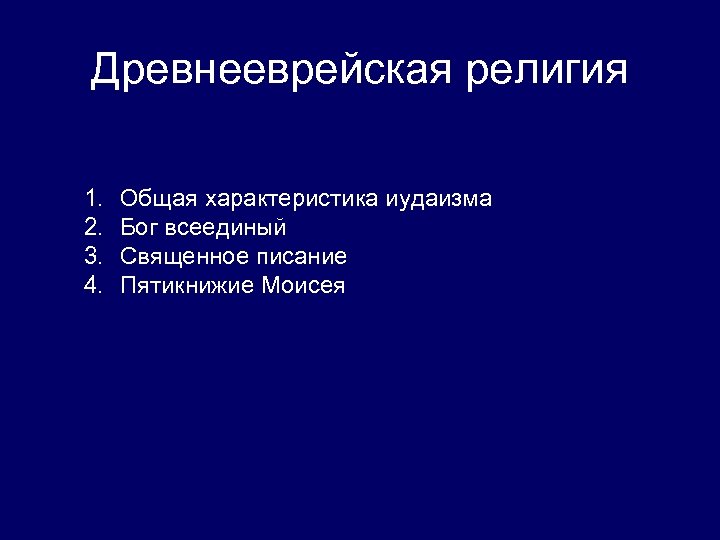 Древнееврейская религия

1. Общая характеристика иудаизма
2. Бог всеединый
3. Священное писание
4. Пятикнижие Моисея